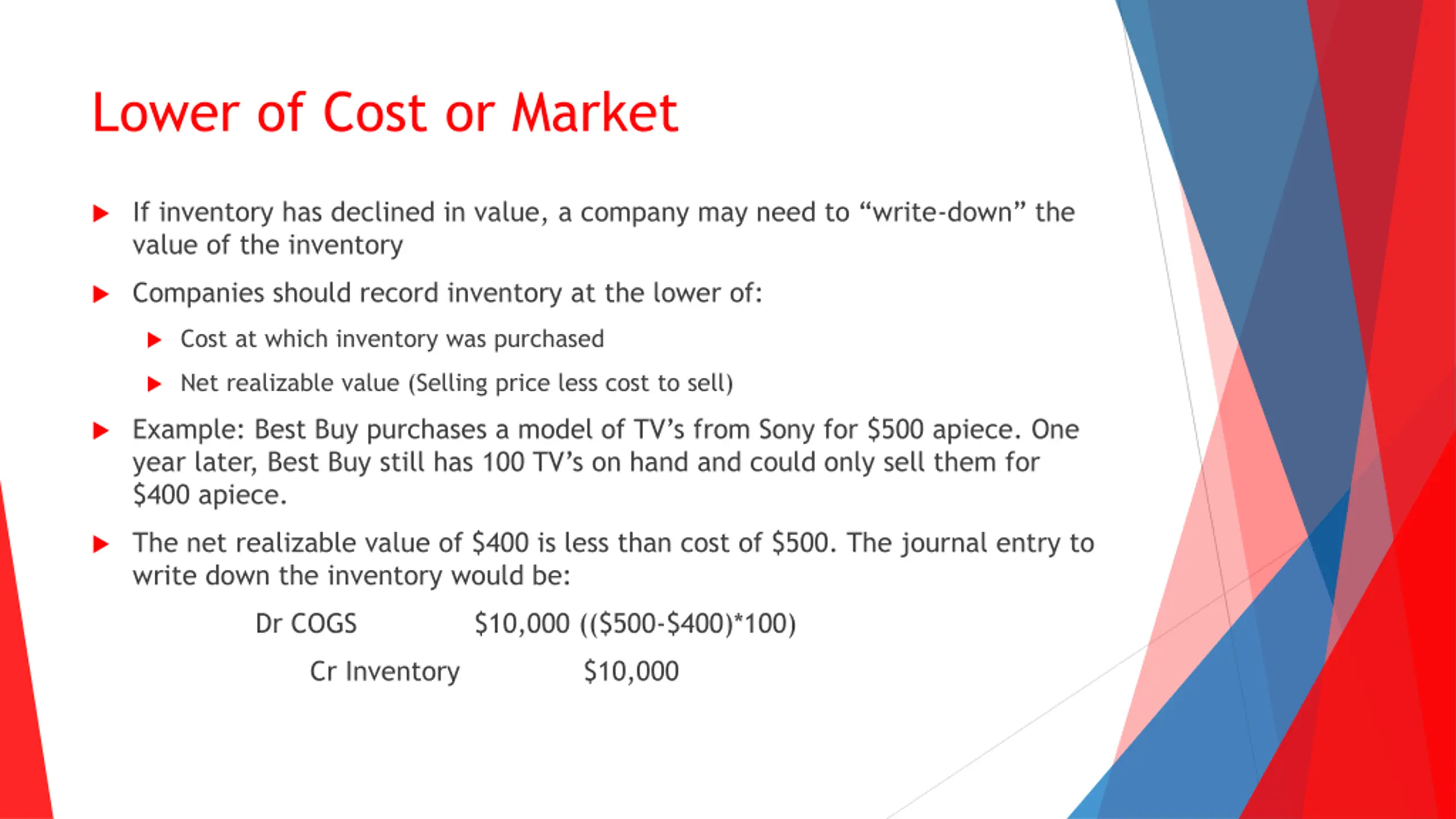 Lower of Cost or Market

If inventory has declined in value, a company may need to “write-down” the value of the inventory

Companies should record inventory at the lower of:

Cost at which inventory was purchased

Net realizable value (Selling price less cost to sell)

Example: Best Buy purchases a model of TV’s from Sony for \$500 apiece. One year later, Best Buy still has 100 TV’s on hand and could only sell them for \$400 apiece.

The net realizable value of \$400 is less than cost of \$500. The journal entry to write down the inventory would be:

Dr COGS \$10,000 ((\$500-\$400)*100)

Cr Inventory \$10,000